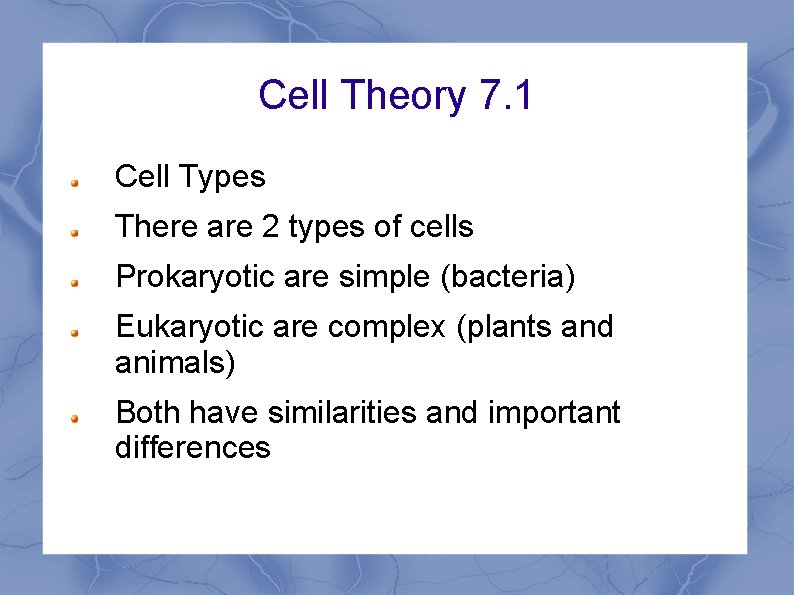 Cell Theory 7.1

Cell Types

There are 2 types of cells

Prokaryotic are simple (bacteria)

Eukaryotic are complex (plants and animals)

Both have similarities and important differences